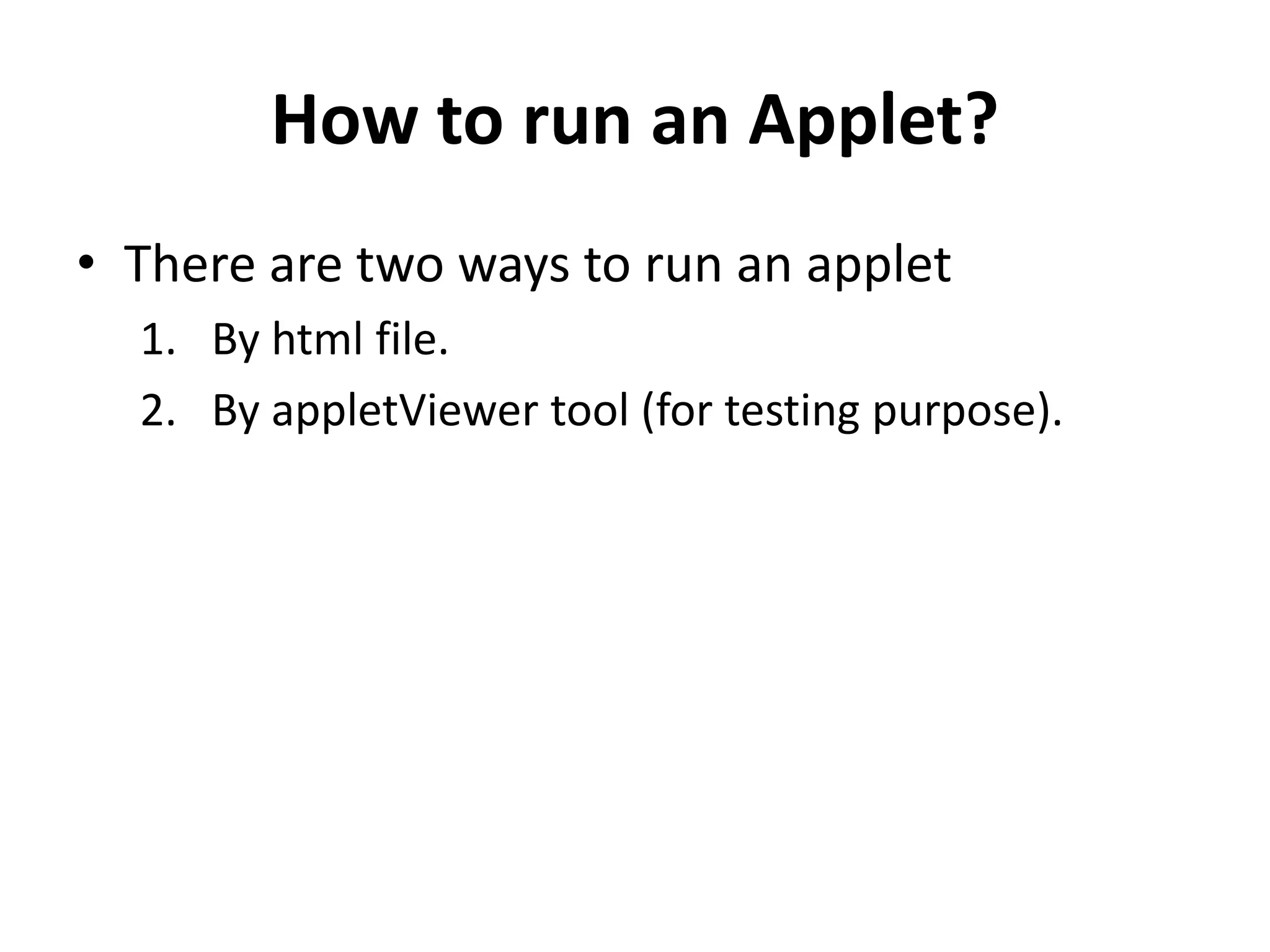 How to run an Applet?

• There are two ways to run an applet

1. By html file.

2. By appletViewer tool (for testing purpose).